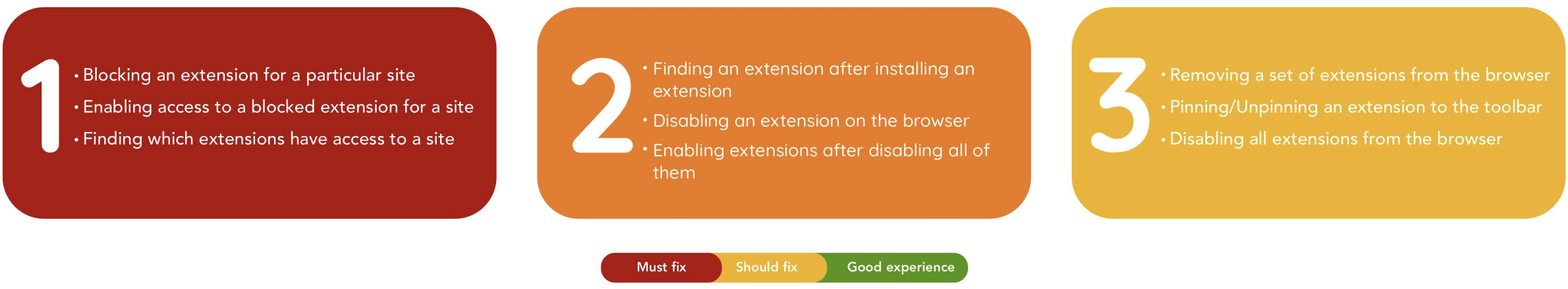 1

• Blocking an extension for a particular site
• Enabling access to a blocked extension for a site
• Finding which extensions have access to a site

2

• Finding an extension after installing an extension
• Disabling an extension on the browser
• Enabling extensions after disabling all of them

3

• Removing a set of extensions from the browser
• Pinning/Unpinning an extension to the toolbar
• Disabling all extensions from the browser

Must fix
Should fix
Good experience